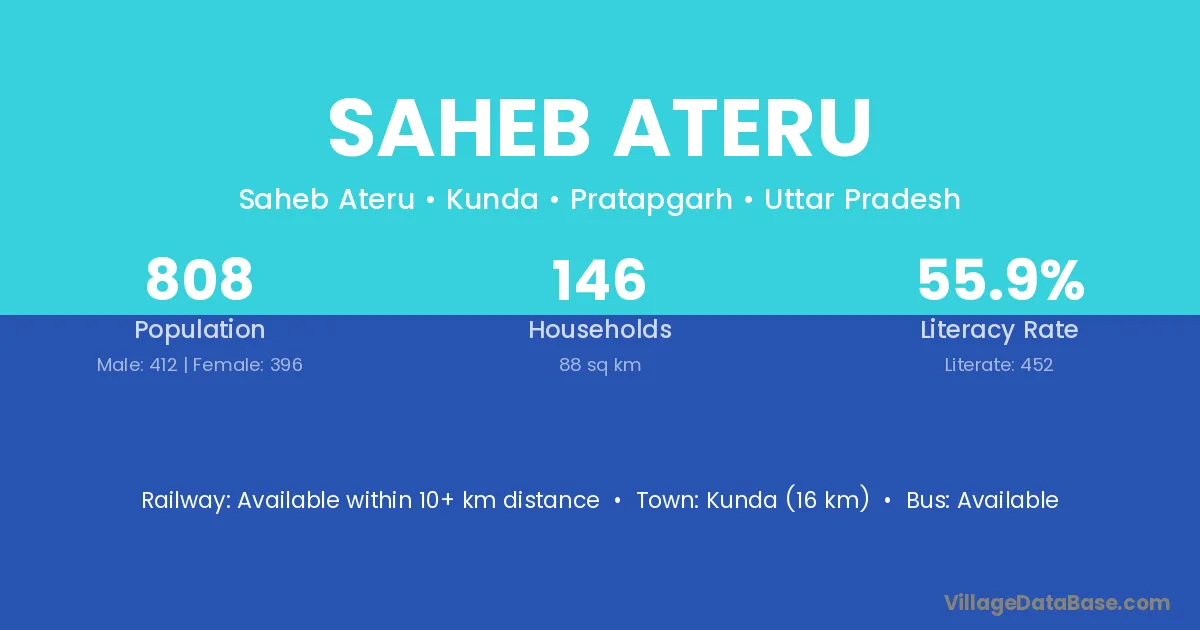 SAHEB ATERU

Saheb Ateru • Kunda • Pratapgarh • Uttar Pradesh

808
Population
Male: 412 | Female: 396

146
Households
88 sq km

55.9%
Literacy Rate
Literate: 452

Railway: Available within 10+ km distance • Town: Kunda (16 km) • Bus: Available

VillageDataBase.com